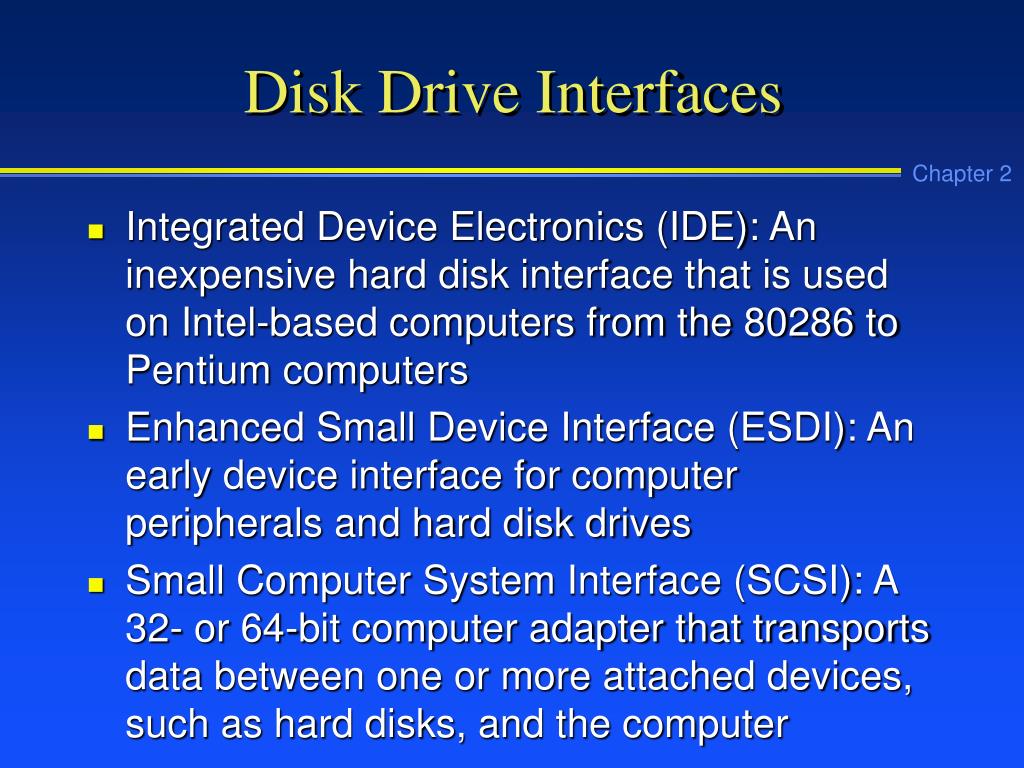 Disk Drive Interfaces

Chapter 2

- Integrated Device Electronics (IDE): An inexpensive hard disk interface that is used on Intel-based computers from the 80286 to Pentium computers
- Enhanced Small Device Interface (ESDI): An early device interface for computer peripherals and hard disk drives
- Small Computer System Interface (SCSI): A 32- or 64-bit computer adapter that transports data between one or more attached devices, such as hard disks, and the computer